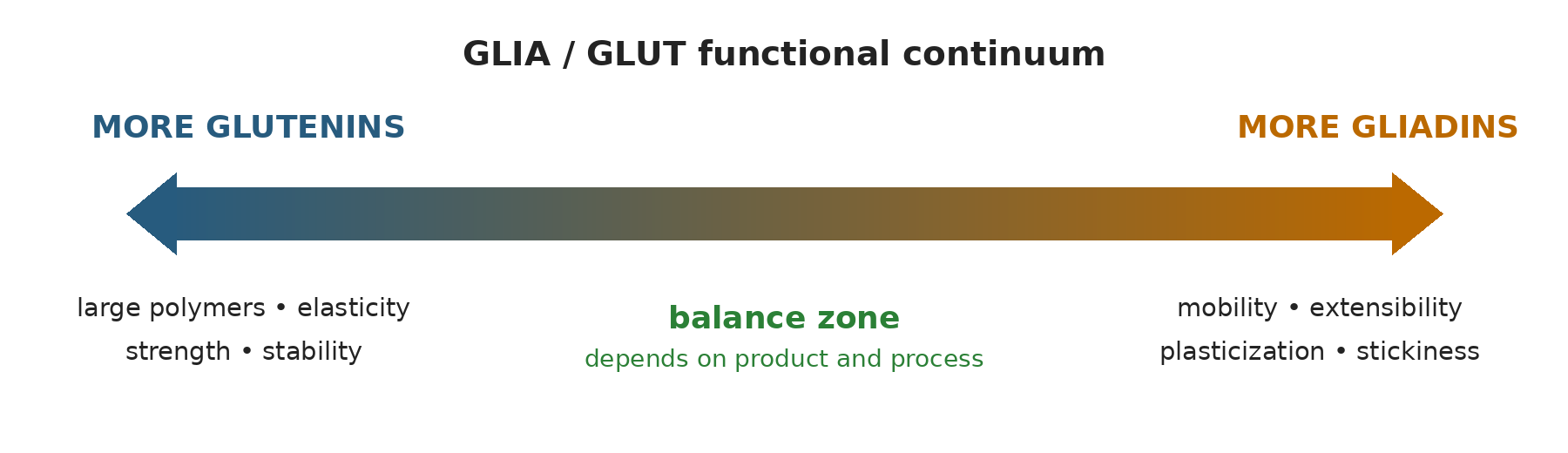 GLIA / GLUT functional continuum

MORE GLUTENINS

MORE GLIADINS

large polymers • elasticity
strength • stability

balance zone
depends on product and process

mobility • extensibility
plasticization • stickiness